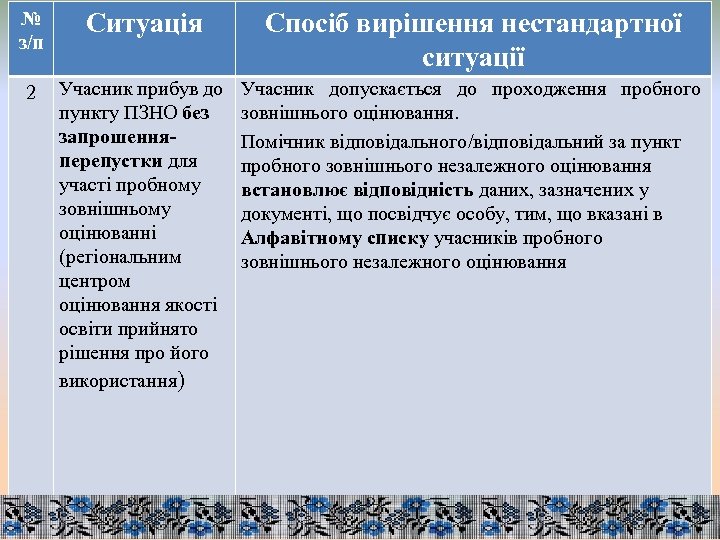 | № з/п | Ситуація | Спосіб вирішення нестандартної ситуації |
|---|---|---|
| 2 | Учасник прибув до пункту ПЗНО без запрошення-перепустки для участі пробному зовнішньому оцінюванні (регіональним центром оцінювання якості освіти прийнято рішення про його використання) | Учасник допускається до проходження пробного зовнішнього оцінювання. Помічник відповідального/відповідальний за пункт пробного зовнішнього незалежного оцінювання встановлює відповідність даних, зазначених у документі, що посвідчує особу, тим, що вказані в Алфавітному списку учасників пробного зовнішнього незалежного оцінювання |